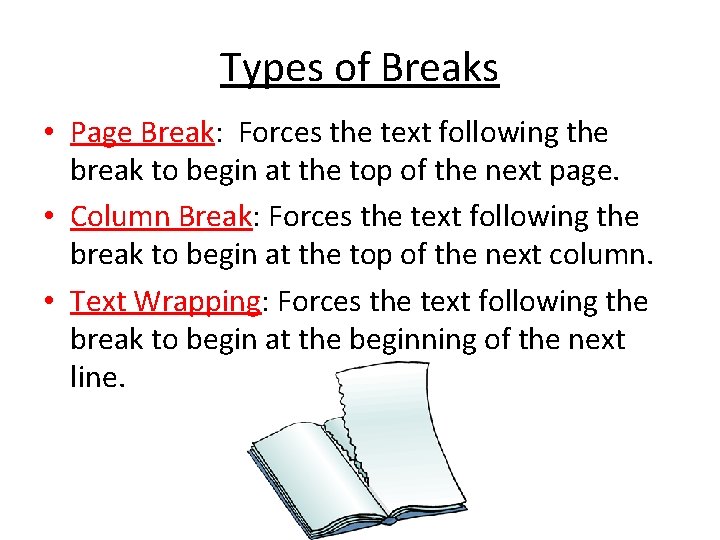 Types of Breaks

• Page Break: Forces the text following the break to begin at the top of the next page.

• Column Break: Forces the text following the break to begin at the top of the next column.

• Text Wrapping: Forces the text following the break to begin at the beginning of the next line.